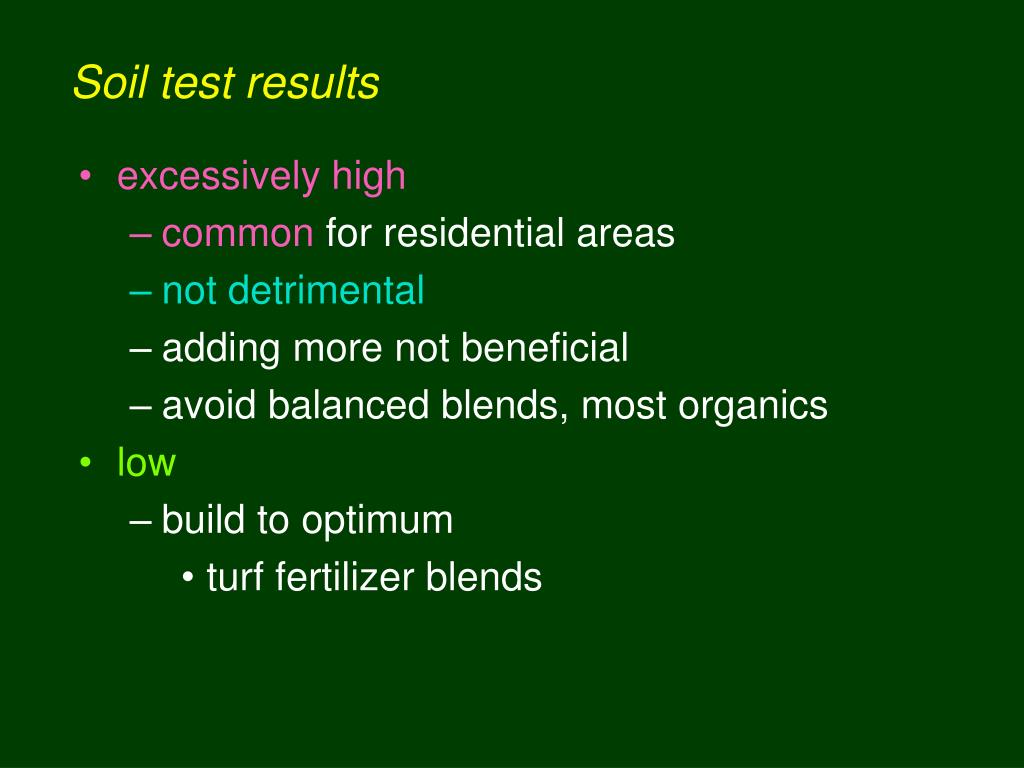 Soil test results

• excessively high
  – common for residential areas
  – not detrimental
  – adding more not beneficial
  – avoid balanced blends, most organics
• low
  – build to optimum
    • turf fertilizer blends